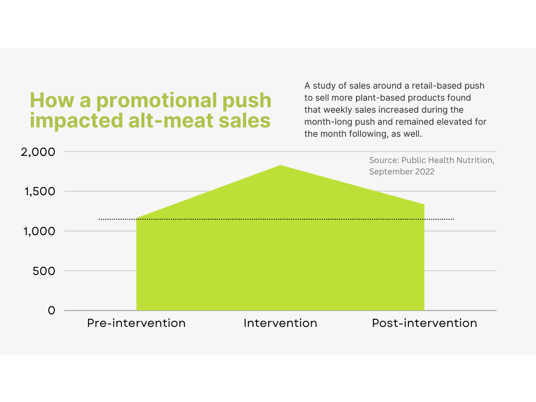 How a promotional push impacted alt-meat sales

A study of sales around a retail-based push to sell more plant-based products found that weekly sales increased during the month-long push and remained elevated for the month following, as well.

Source: Public Health Nutrition, September 2022

2,000
1,500
1,000
500
0

Pre-intervention
Intervention
Post-intervention